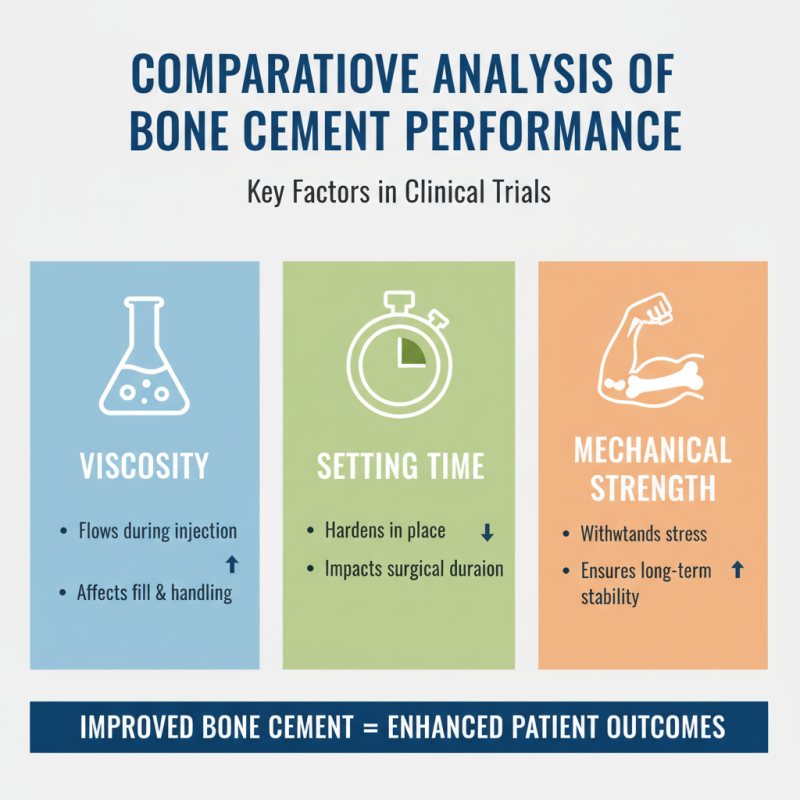 COMPARATIOVE ANALYSIS OF BONE CEMENT PERFORMANCE

Key Factors in Clinical Trials

VISCOSITY

• Flows during injection
↑
• Affects fill & handling

SETTING TIME

• Hardens in place ↓
• Impacts surgical duraion

MECHANICAL STRENGTH

• Withwtands stress
• Ensures long-term stability ↑

IMPROVED BONE CEMENT = ENHANCED PATIENT OUTCOMES